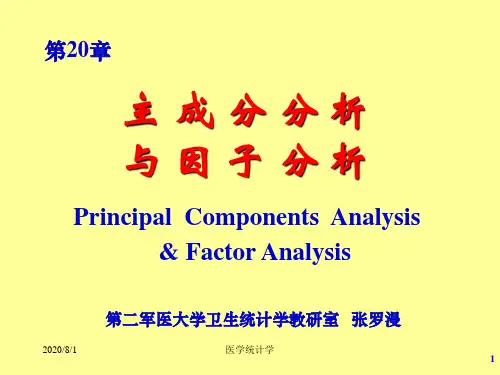 第20章

主 成 分 分 析
与 因 子 分 析

Principal Components Analysis
& Factor Analysis

第二军医大学卫生统计学教研室 张罗漫

2020/8/1

医学统计学

1